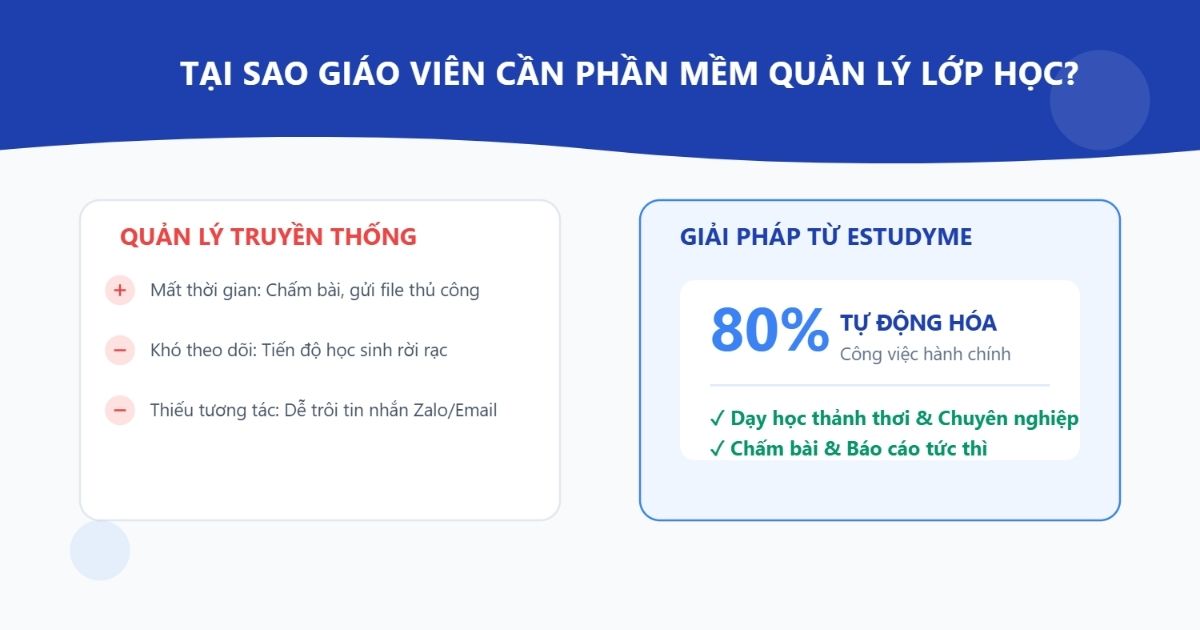 TẠI SAO GIÁO VIÊN CẦN PHẦN MỀM QUẢN LÝ LỚP HỌC?

QUẢN LÝ TRUYỀN THỐNG

+ Mất thời gian: Chấm bài, gửi file thủ công

− Khó theo dõi: Tiến độ học sinh rời rạc

− Thiếu tương tác: Dễ trôi tin nhắn Zalo/Email

GIẢI PHÁP TỪ ESTUDYME

80% TỰ ĐỘNG HÓA
Công việc hành chính

✓ Dạy học thảnh thơi & Chuyên nghiệp
✓ Chấm bài & Báo cáo tức thì